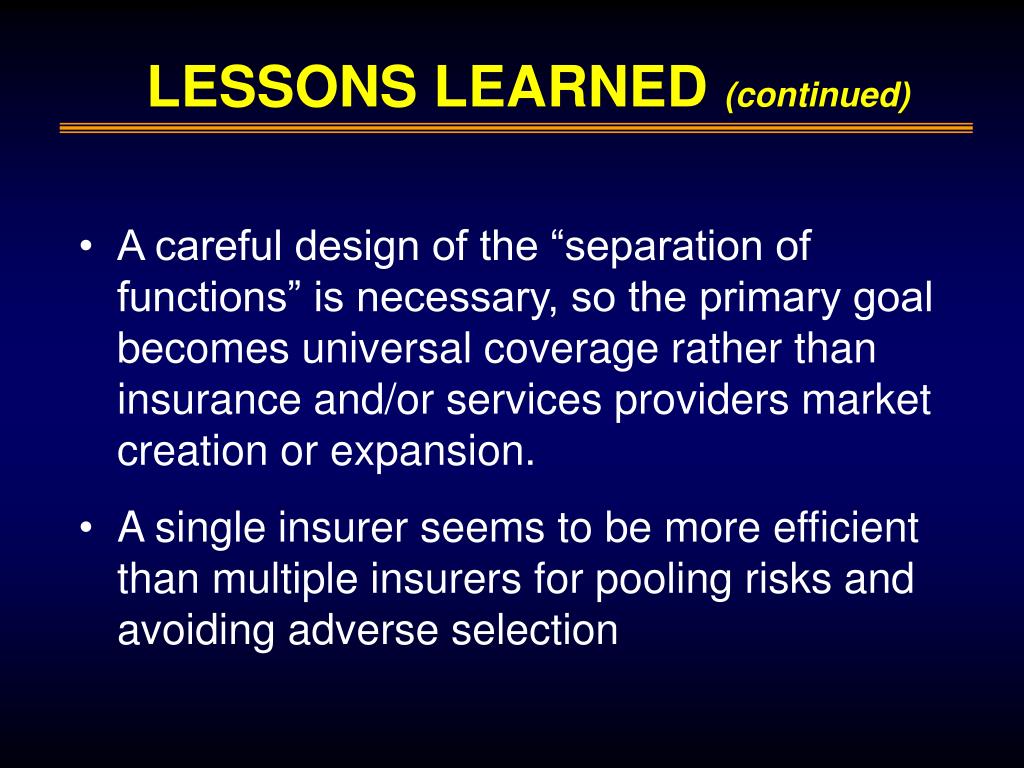 LESSONS LEARNED (continued)

• A careful design of the “separation of functions” is necessary, so the primary goal becomes universal coverage rather than insurance and/or services providers market creation or expansion.

• A single insurer seems to be more efficient than multiple insurers for pooling risks and avoiding adverse selection